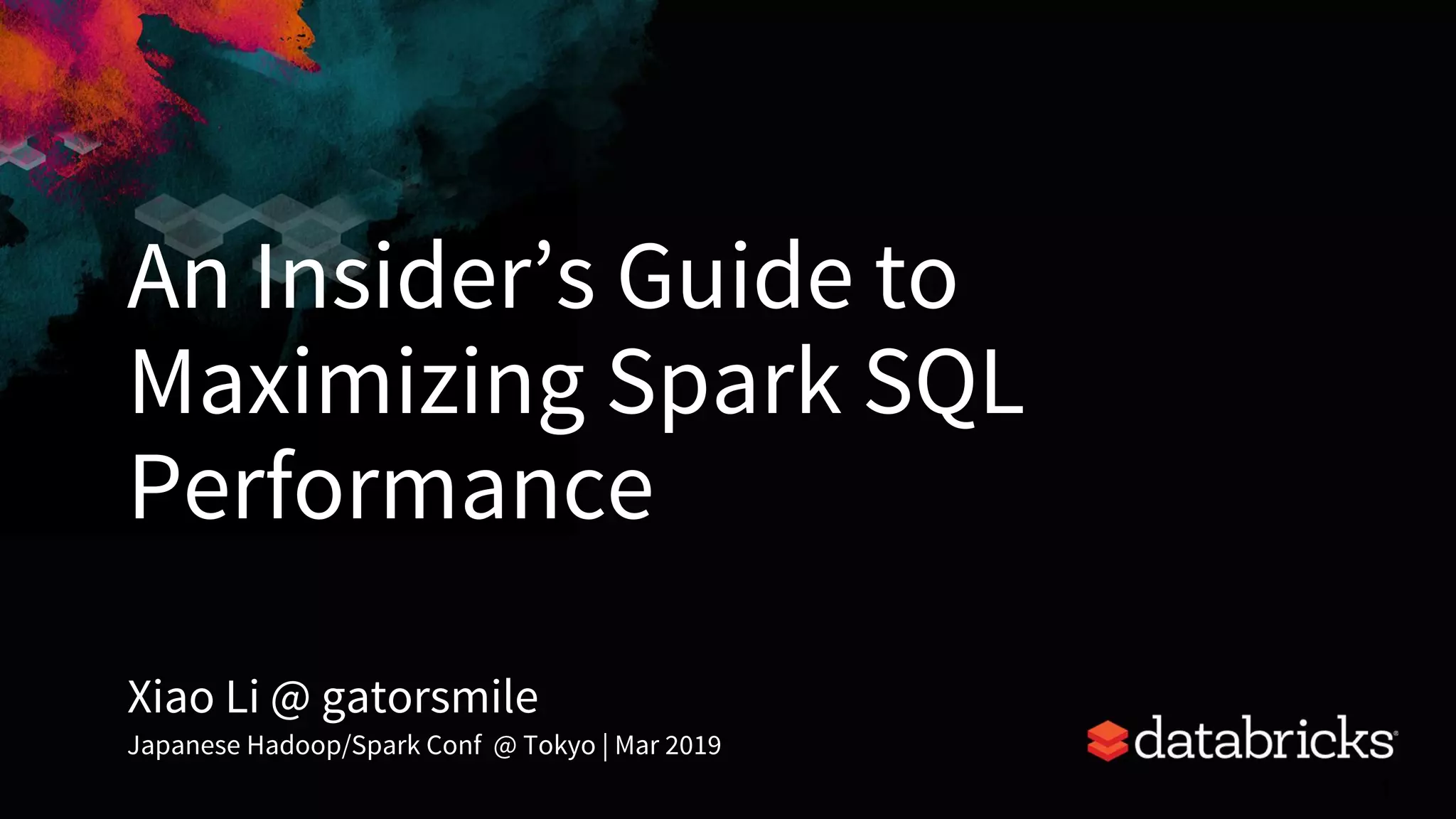 An Insider's Guide to Maximizing Spark SQL Performance

Xiao Li @ gatorsmile
Japanese Hadoop/Spark Conf @ Tokyo | Mar 2019

databricks